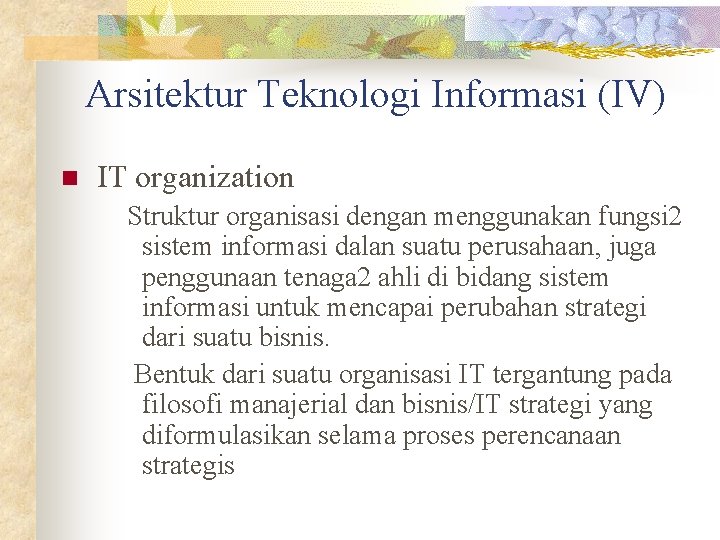 Arsitektur Teknologi Informasi (IV)

IT organization

Struktur organisasi dengan menggunakan fungsi2 sistem informasi dalan suatu perusahaan, juga penggunaan tenaga2 ahli di bidang sistem informasi untuk mencapai perubahan strategi dari suatu bisnis.

Bentuk dari suatu organisasi IT tergantung pada filosofi manajerial dan bisnis/IT strategi yang diformulasikan selama proses perencanaan strategis